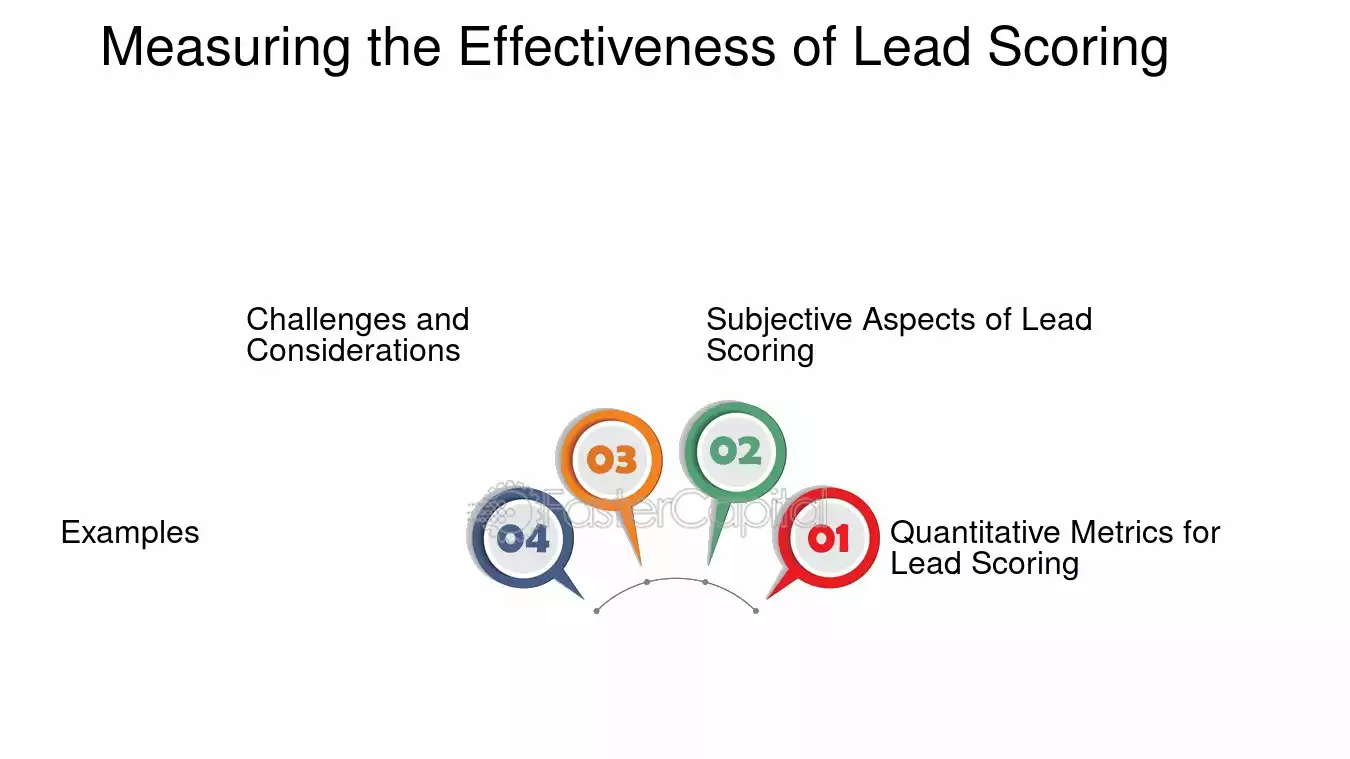 Measuring the Effectiveness of Lead Scoring

Challenges and Considerations

Subjective Aspects of Lead Scoring

03

02

Examples

04

01

Quantitative Metrics for Lead Scoring

FasterCapital